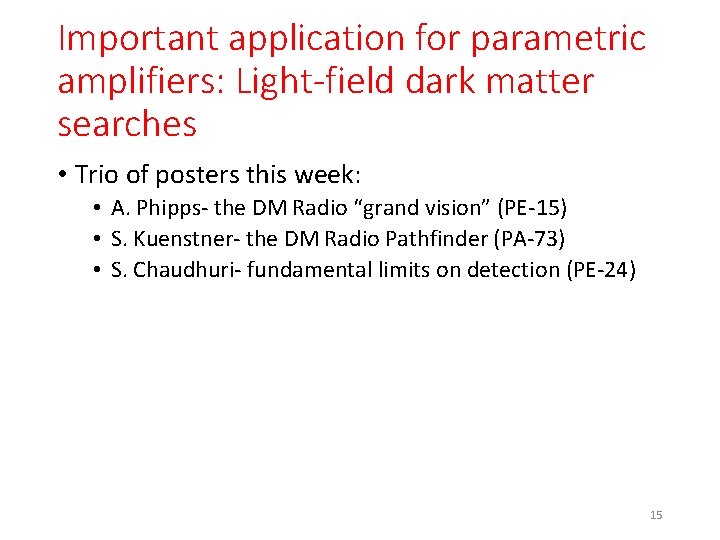 Important application for parametric amplifiers: Light-field dark matter searches

• Trio of posters this week:
  • A. Phipps- the DM Radio “grand vision” (PE-15)
  • S. Kuenstner- the DM Radio Pathfinder (PA-73)
  • S. Chaudhuri- fundamental limits on detection (PE-24)

15